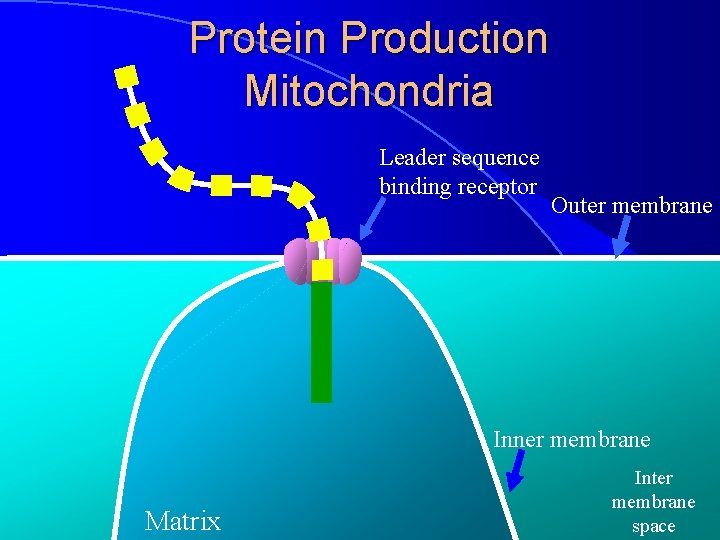 Protein Production
Mitochondria

Leader sequence binding receptor

Outer membrane

Inner membrane

Inter membrane space

Matrix